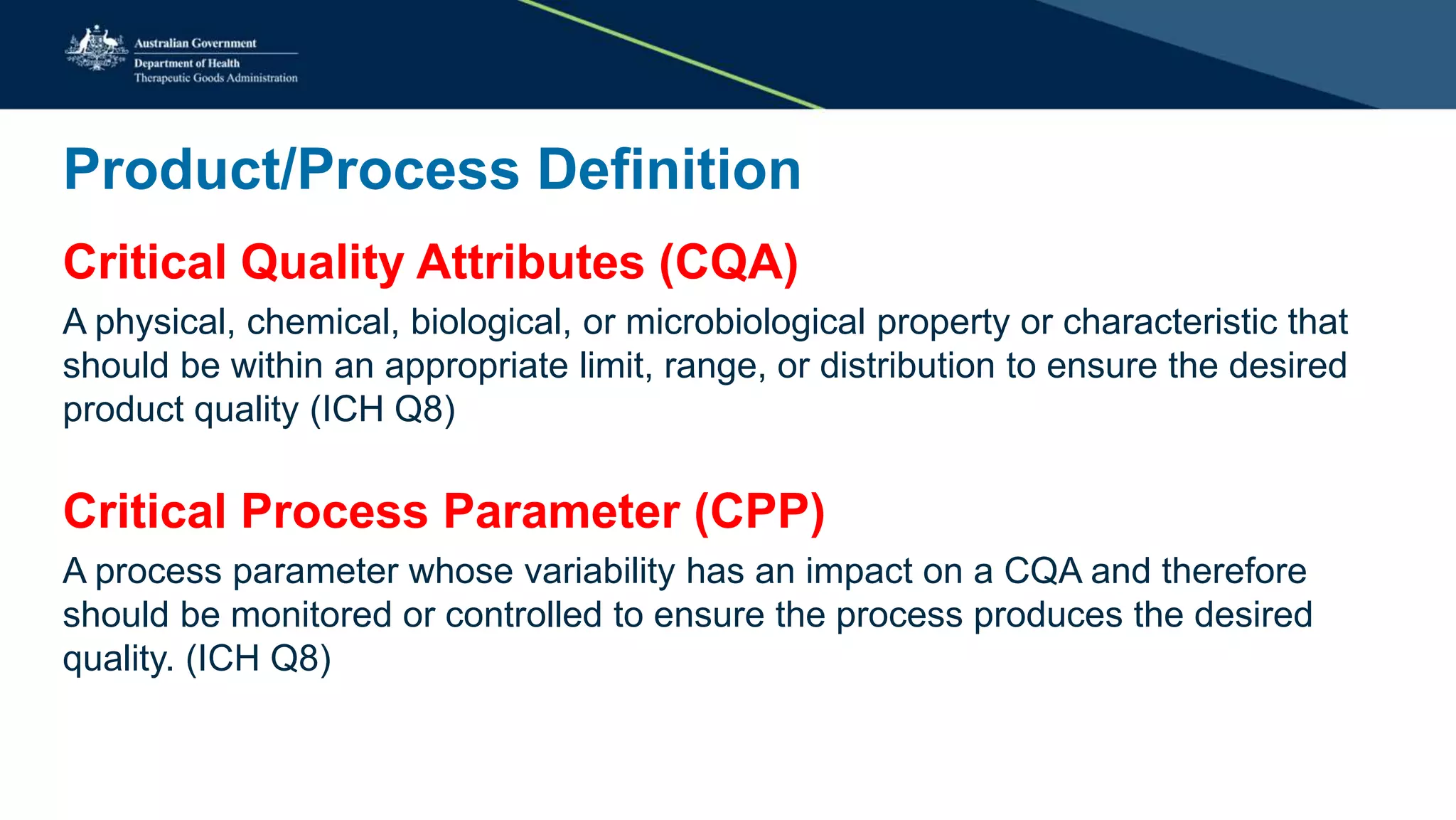 Australian Government
Department of Health
Therapeutic Goods Administration

Product/Process Definition

Critical Quality Attributes (CQA)

A physical, chemical, biological, or microbiological property or characteristic that should be within an appropriate limit, range, or distribution to ensure the desired product quality (ICH Q8)

Critical Process Parameter (CPP)

A process parameter whose variability has an impact on a CQA and therefore should be monitored or controlled to ensure the process produces the desired quality. (ICH Q8)